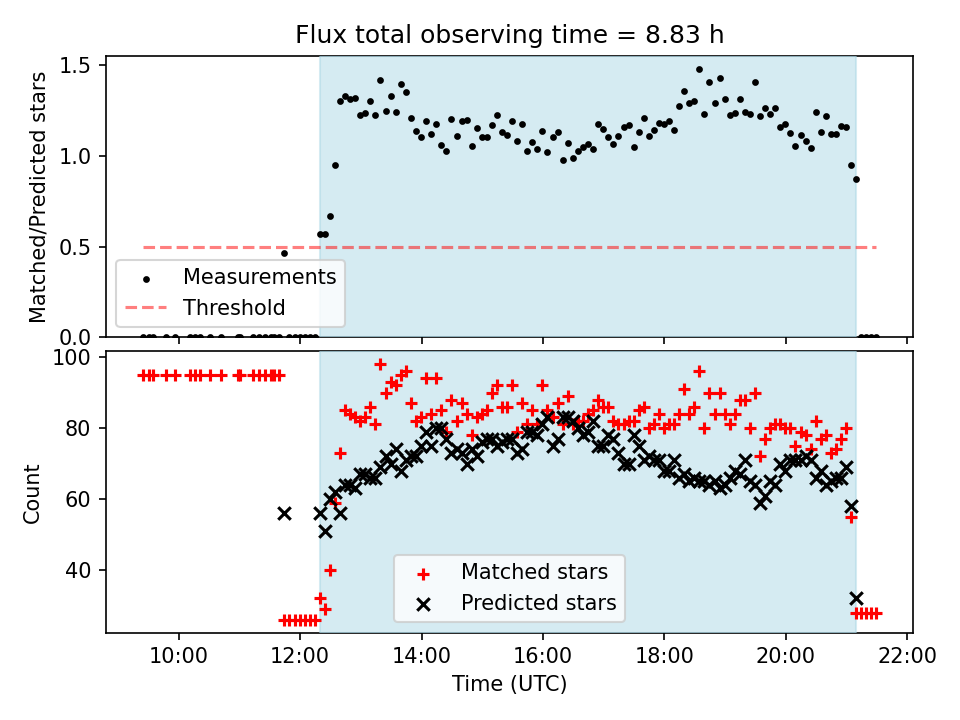 Flux total observing time = 8.83 h

Matched/Predicted stars

1.5
1.0
0.5
0.0

Measurements
Threshold

Count

100
80
60
40

Matched stars
Predicted stars

10:00
12:00
14:00
16:00
18:00
20:00
22:00

Time (UTC)